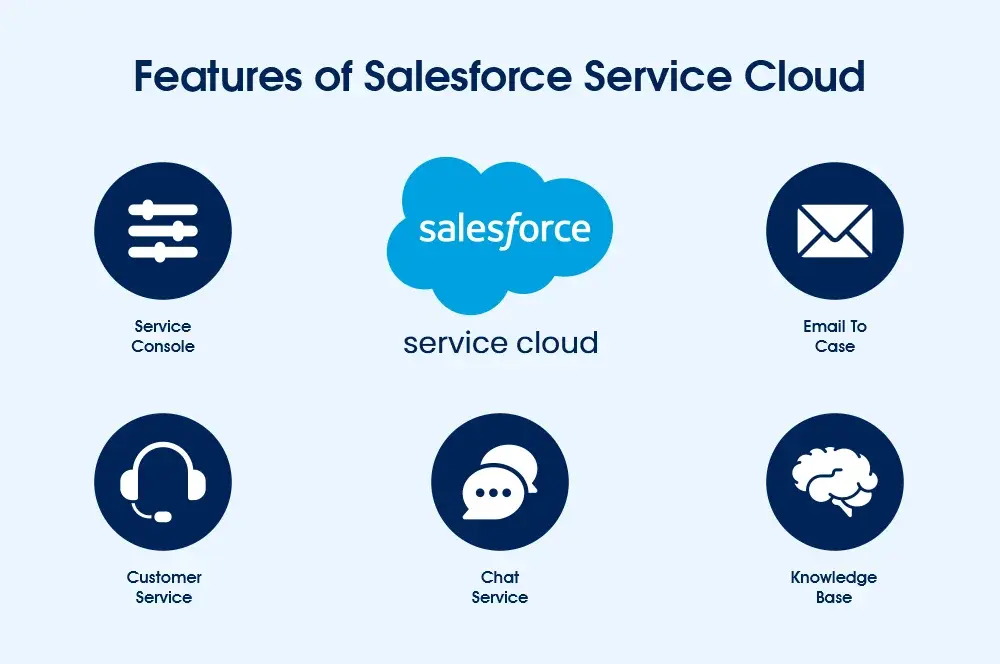 Features of Salesforce Service Cloud

Service Console

salesforce

service cloud

Email To Case

Customer Service

Chat Service

Knowledge Base